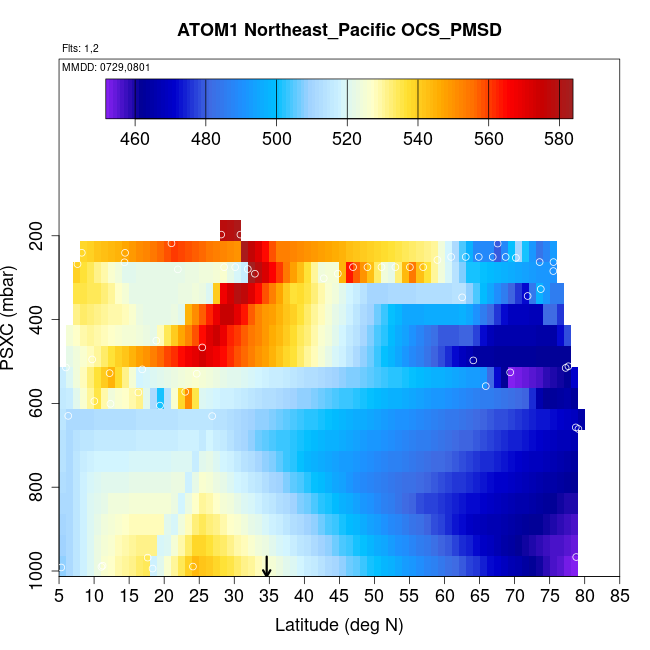 ATOM1 Northeast_Pacific OCS_PMSD

Flts: 1,2

MMDD: 0729,0801

460 480 500 520 540 560 580

PSXC (mbar)

200
400
600
800
1000

5 10 15 20 25 30 35 40 45 50 55 60 65 70 75 80 85

Latitude (deg N)